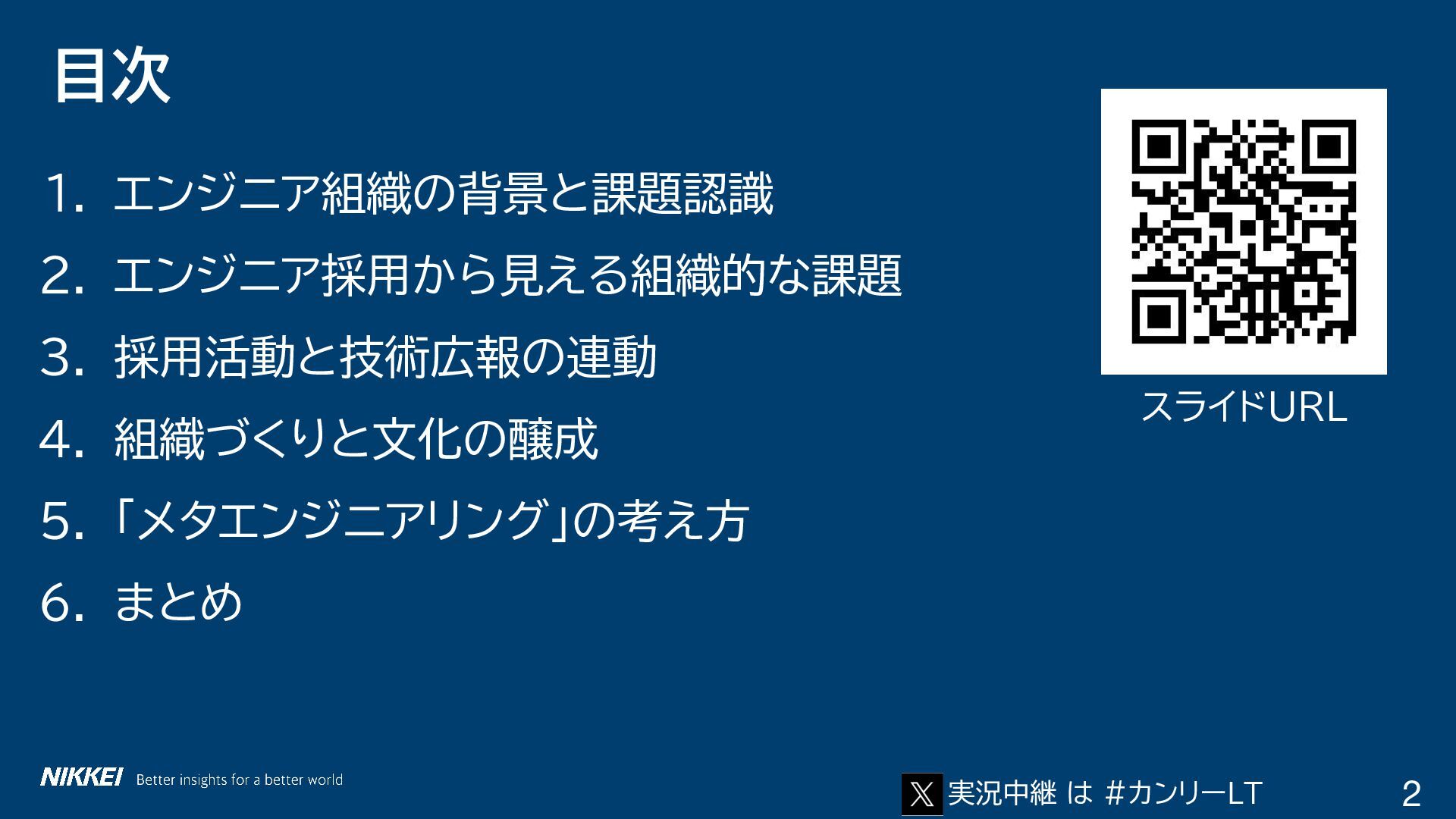 目次

1. エンジニア組織の背景と課題認識

2. エンジニア採用から見える組織的な課題

3. 採用活動と技術広報の連動

4. 組織づくりと文化の醸成

5. 「メタエンジニアリング」の考え方

6. まとめ

スライドURL

NIKKEI Better insights for a better world

実況中継 は #カンリーLT

2